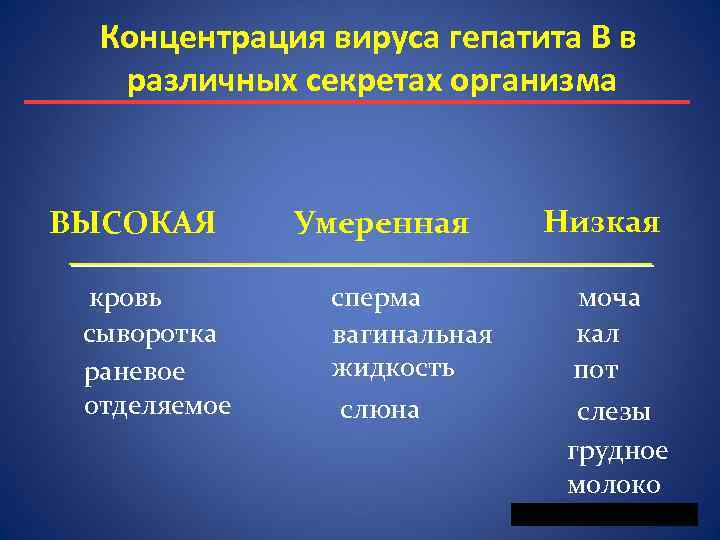 Концентрация вируса гепатита В в различных секретах организма

| ВЫСОКАЯ | Умеренная | Низкая |
|---|---|---|
| кровь | сперма | моча |
| сыворотка | вагинальная жидкость | кал |
| раневое отделяемое | слюна | пот |
| | | слезы |
| | | грудное молоко |